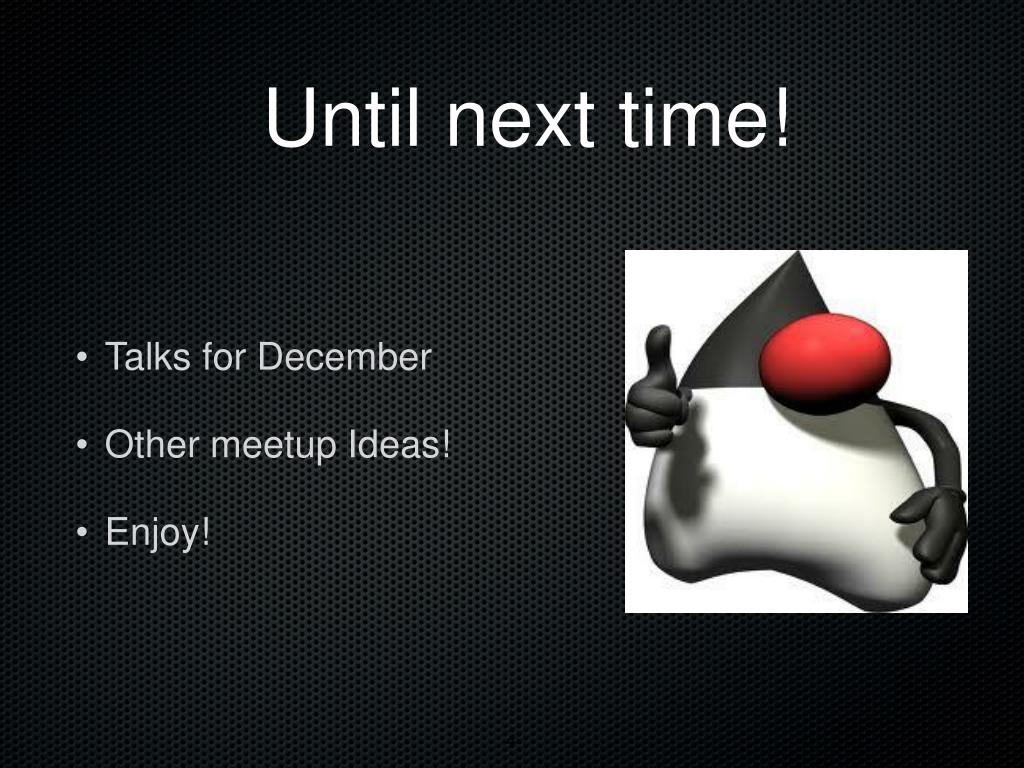 Until next time!

• Talks for December

• Other meetup Ideas!

• Enjoy!